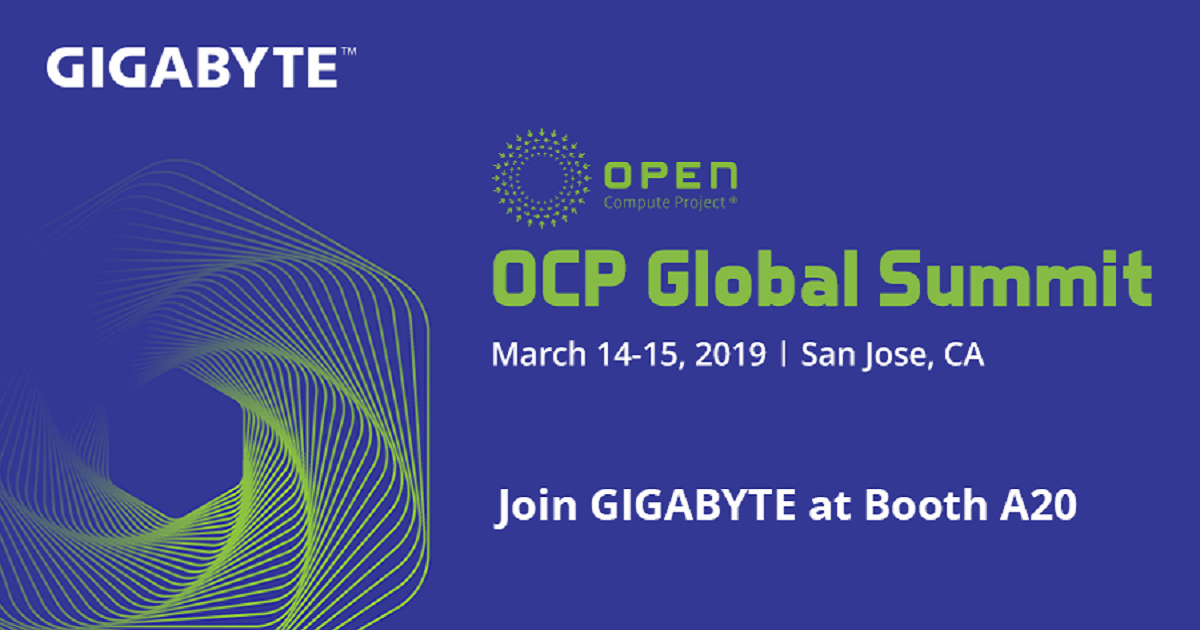 GIGABYTE™

OPEN
Compute Project®

OCP Global Summit

March 14-15, 2019 | San Jose, CA

Join GIGABYTE at Booth A20